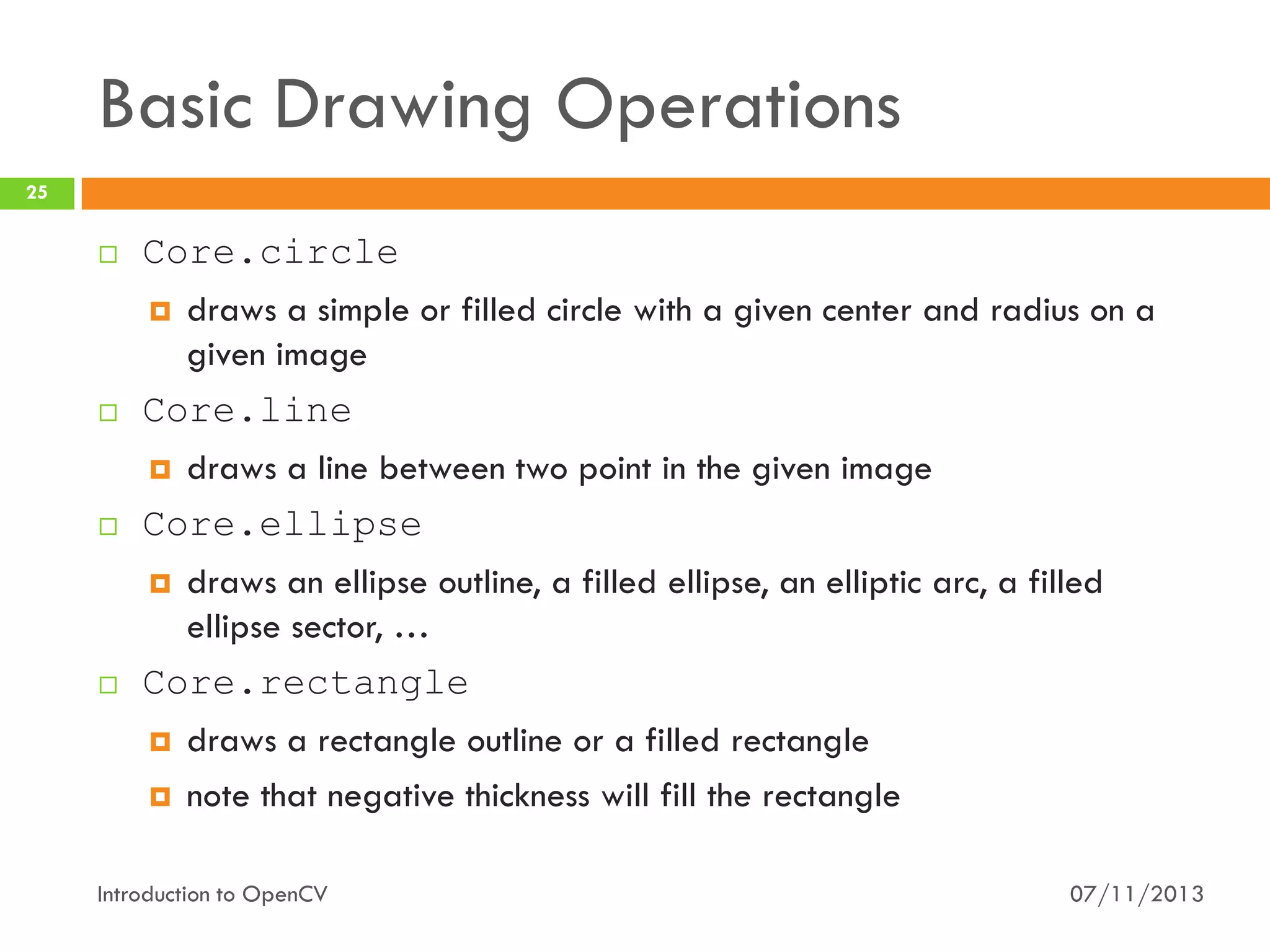 Basic Drawing Operations

25

Core.circle

draws a simple or filled circle with a given center and radius on a given image

Core.line

draws a line between two point in the given image

Core.ellipse

draws an ellipse outline, a filled ellipse, an elliptic arc, a filled ellipse sector, …

Core.rectangle

draws a rectangle outline or a filled rectangle

note that negative thickness will fill the rectangle

Introduction to OpenCV

07/11/2013